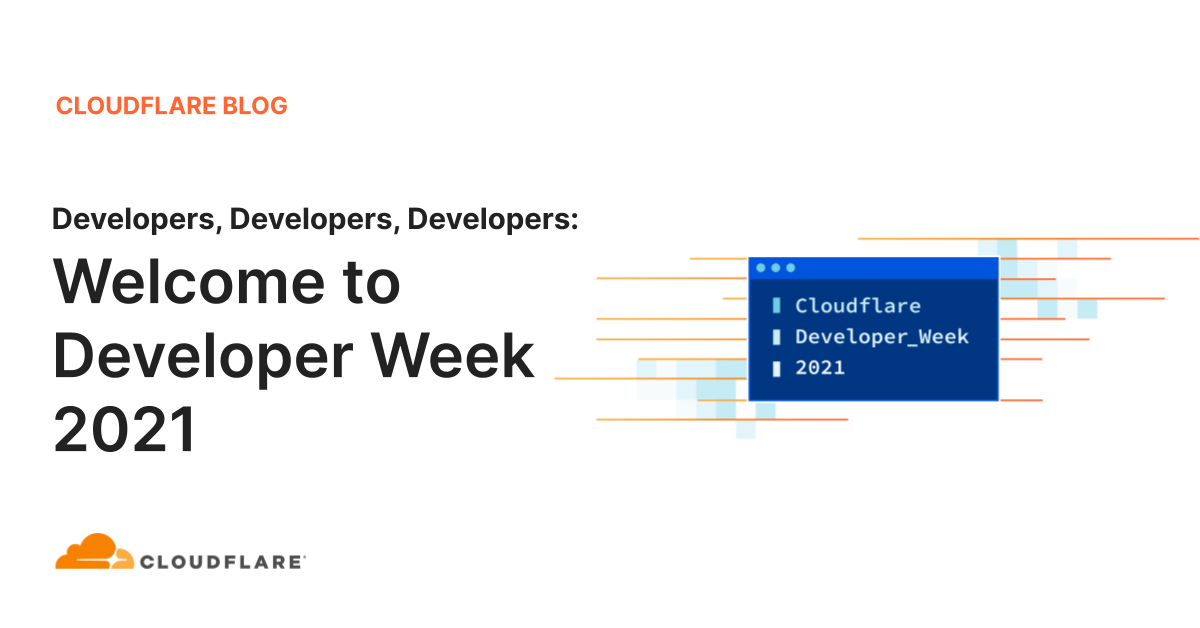 CLOUDFLARE BLOG

Developers, Developers, Developers:

Welcome to Developer Week 2021

Cloudflare
Developer_Week
2021

CLOUDFLARE